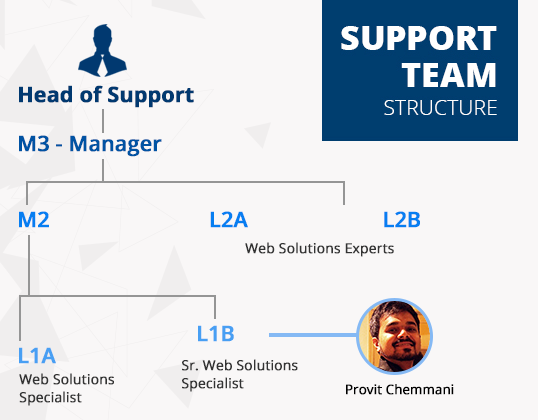 SUPPORT TEAM
STRUCTURE

Head of Support

M3 - Manager

M2

L2A

L2B

Web Solutions Experts

L1A
Web Solutions Specialist

L1B
Sr. Web Solutions Specialist

Provit Chemmani